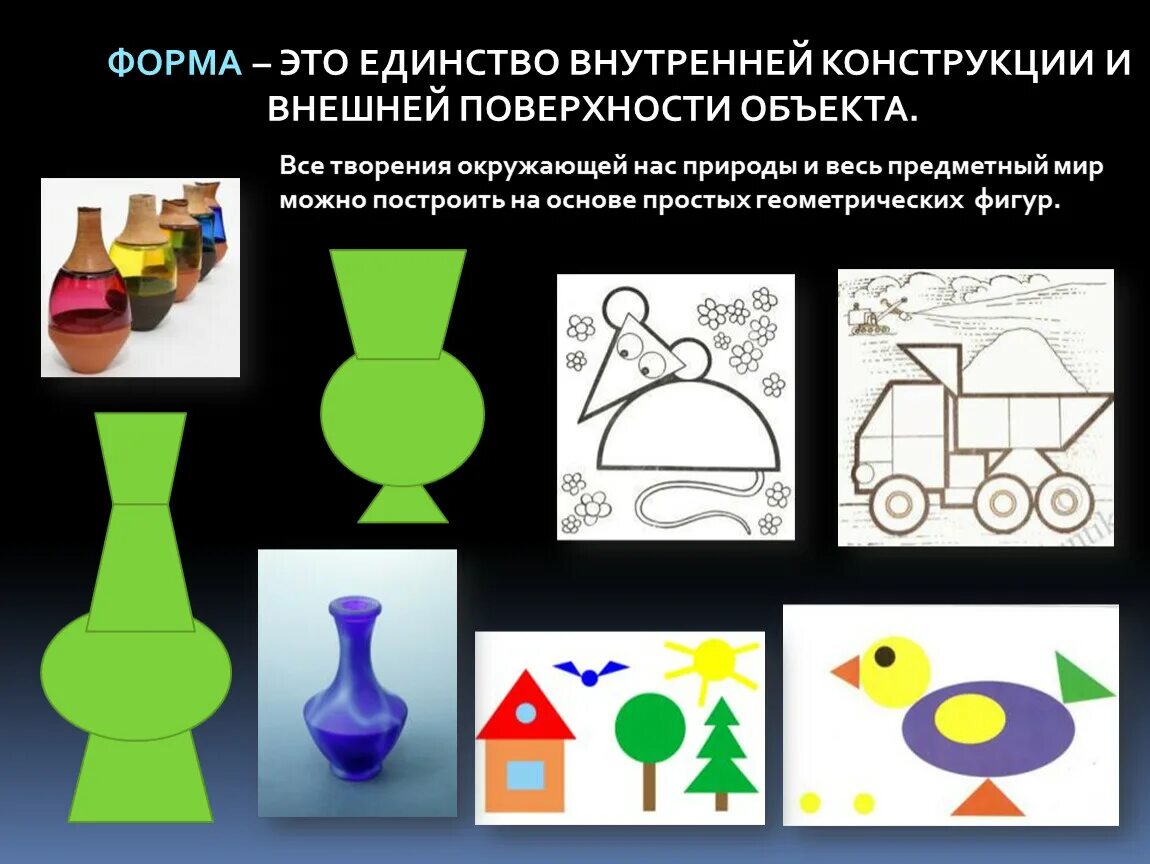 ФОРМА – ЭТО ЕДИНСТВО ВНУТРЕННЕЙ КОНСТРУКЦИИ И ВНЕШНЕЙ ПОВЕРХНОСТИ ОБЪЕКТА.

Все творения окружающей нас природы и весь предметный мир можно построить на основе простых геометрических фигур.